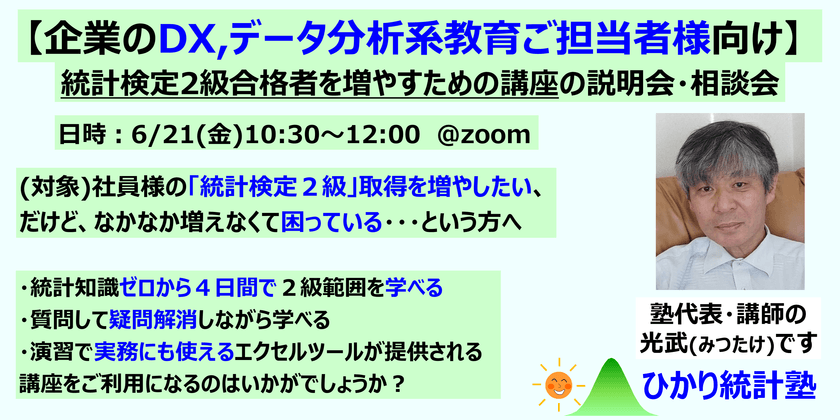 【企業のDX,データ分析系教育ご担当者様向け】
統計検定2級合格者を増やすための講座の説明会・相談会

日時：6/21(金)10:30～12:00　@zoom

(対象)社員様の「統計検定２級」取得を増やしたい、だけど、なかなか増えなくて困っている・・・という方へ

・統計知識ゼロから４日間で２級範囲を学べる
・質問して疑問解消しながら学べる
・演習で実務にも使えるエクセルツールが提供される
講座をご利用になるのはいかがでしょうか？

塾代表・講師の光武(みつたけ)です

ひかり統計塾